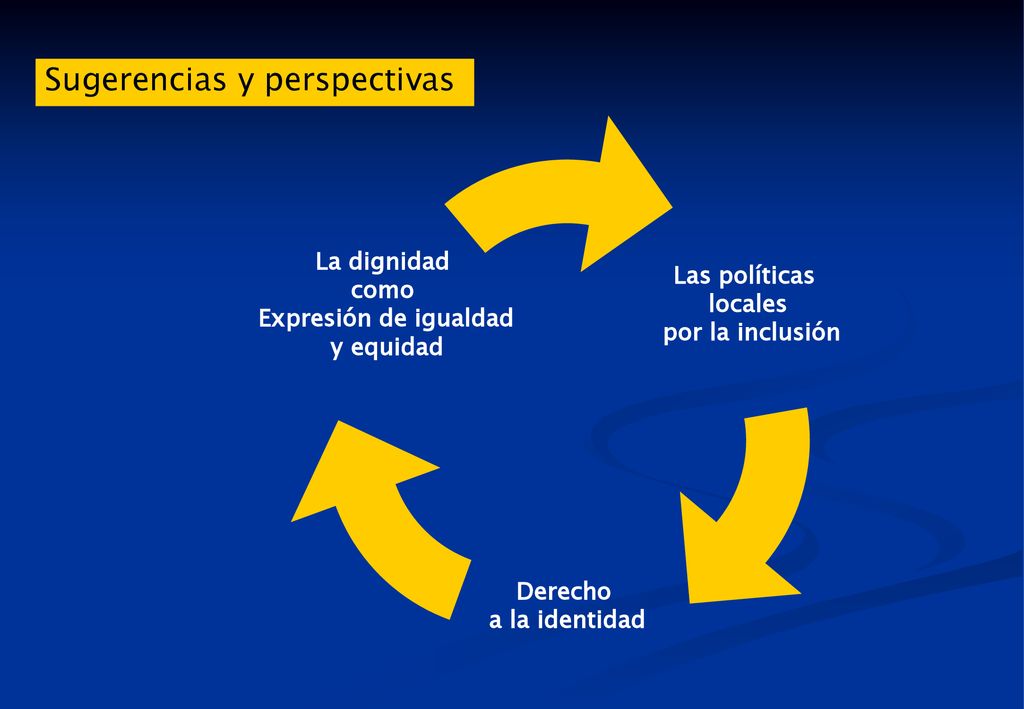 Sugerencias y perspectivas

La dignidad
como
Expresión de igualdad
y equidad

Las políticas
locales
por la inclusión

Derecho
a la identidad